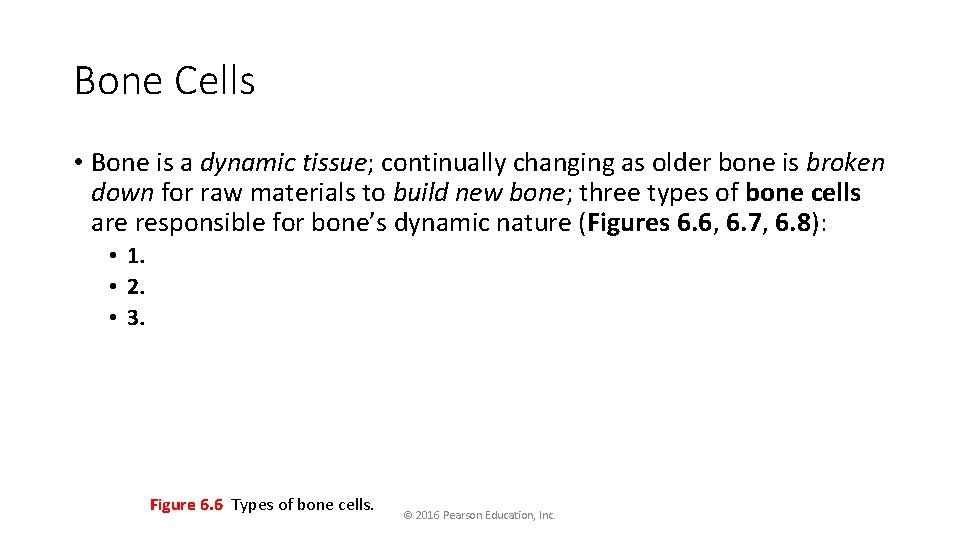 Bone Cells

• Bone is a dynamic tissue; continually changing as older bone is broken down for raw materials to build new bone; three types of bone cells are responsible for bone's dynamic nature (Figures 6.6, 6.7, 6.8):

• 1.
• 2.
• 3.

Figure 6.6 Types of bone cells.

© 2016 Pearson Education, Inc.